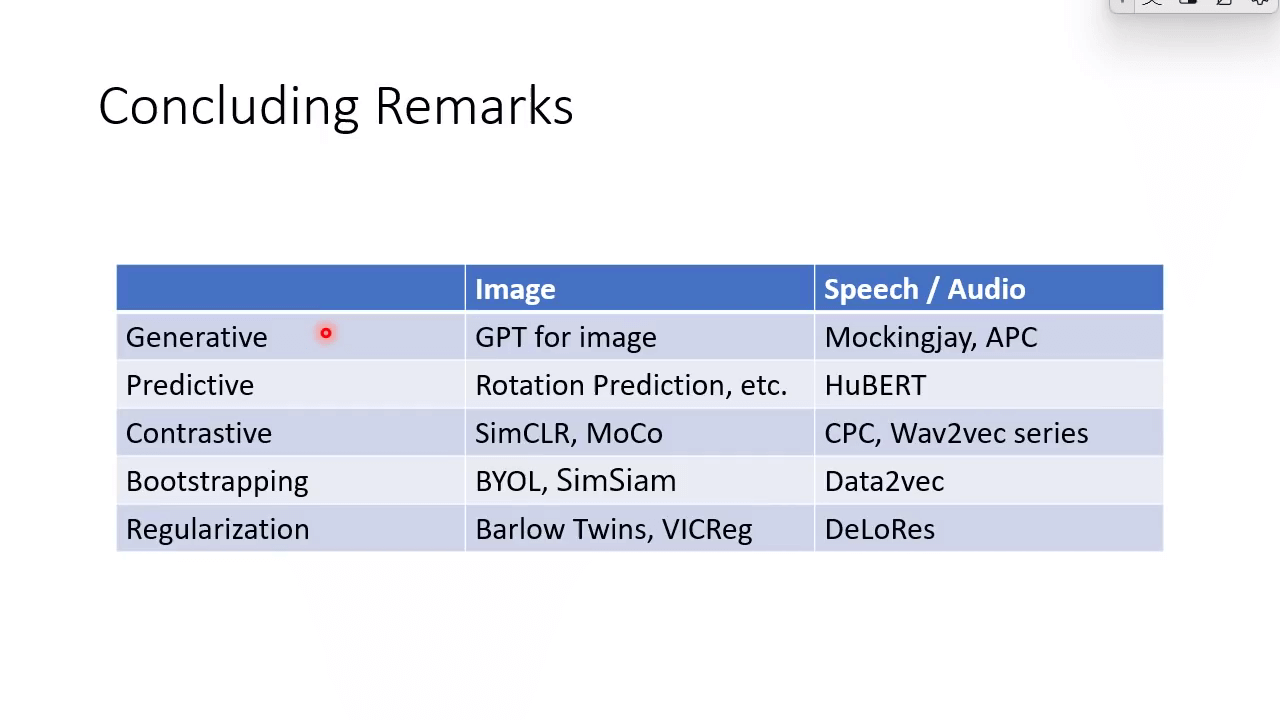 Concluding Remarks

| | Image | Speech / Audio |
|---|---|---|
| Generative | GPT for image | Mockingjay, APC |
| Predictive | Rotation Prediction, etc. | HuBERT |
| Contrastive | SimCLR, MoCo | CPC, Wav2vec series |
| Bootstrapping | BYOL, SimSiam | Data2vec |
| Regularization | Barlow Twins, VICReg | DeLoRes |